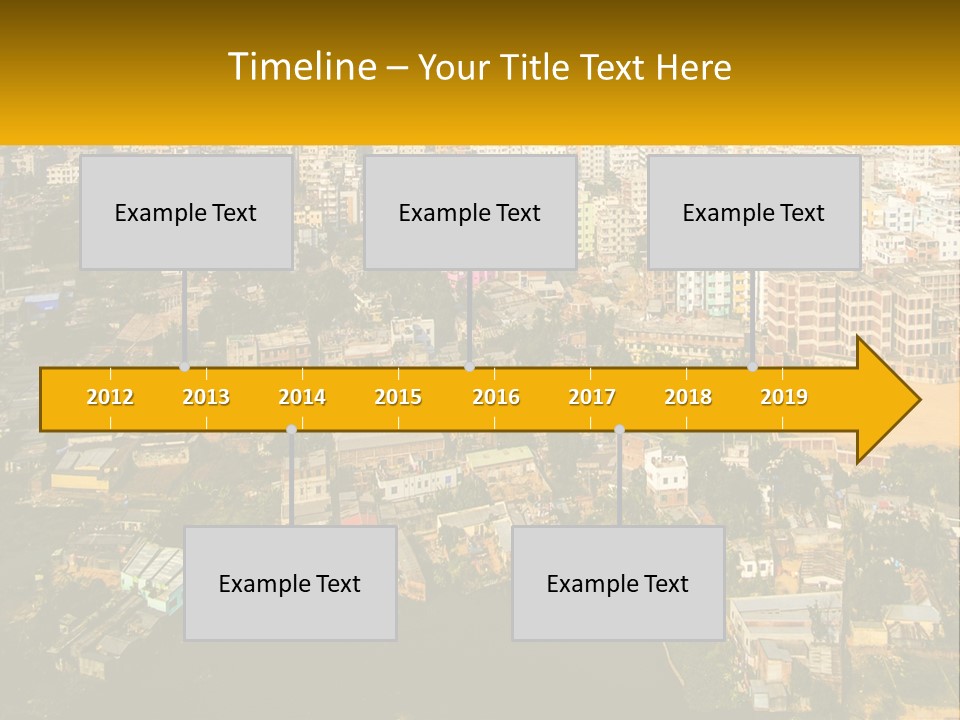 Timeline – Your Title Text Here

Example Text

Example Text

Example Text

2012 2013 2014 2015 2016 2017 2018 2019

Example Text

Example Text